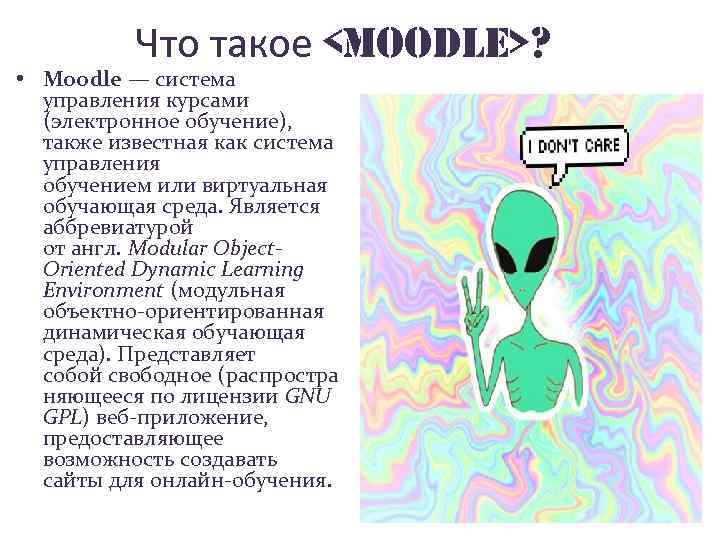 Что такое <MOODLE>?

• Moodle — система управления курсами (электронное обучение), также известная как система управления обучением или виртуальная обучающая среда. Является аббревиатурой от англ. Modular Object-Oriented Dynamic Learning Environment (модульная объектно-ориентированная динамическая обучающая среда). Представляет собой свободное (распространяющееся по лицензии GNU GPL) веб-приложение, предоставляющее возможность создавать сайты для онлайн-обучения.

I DON'T CARE